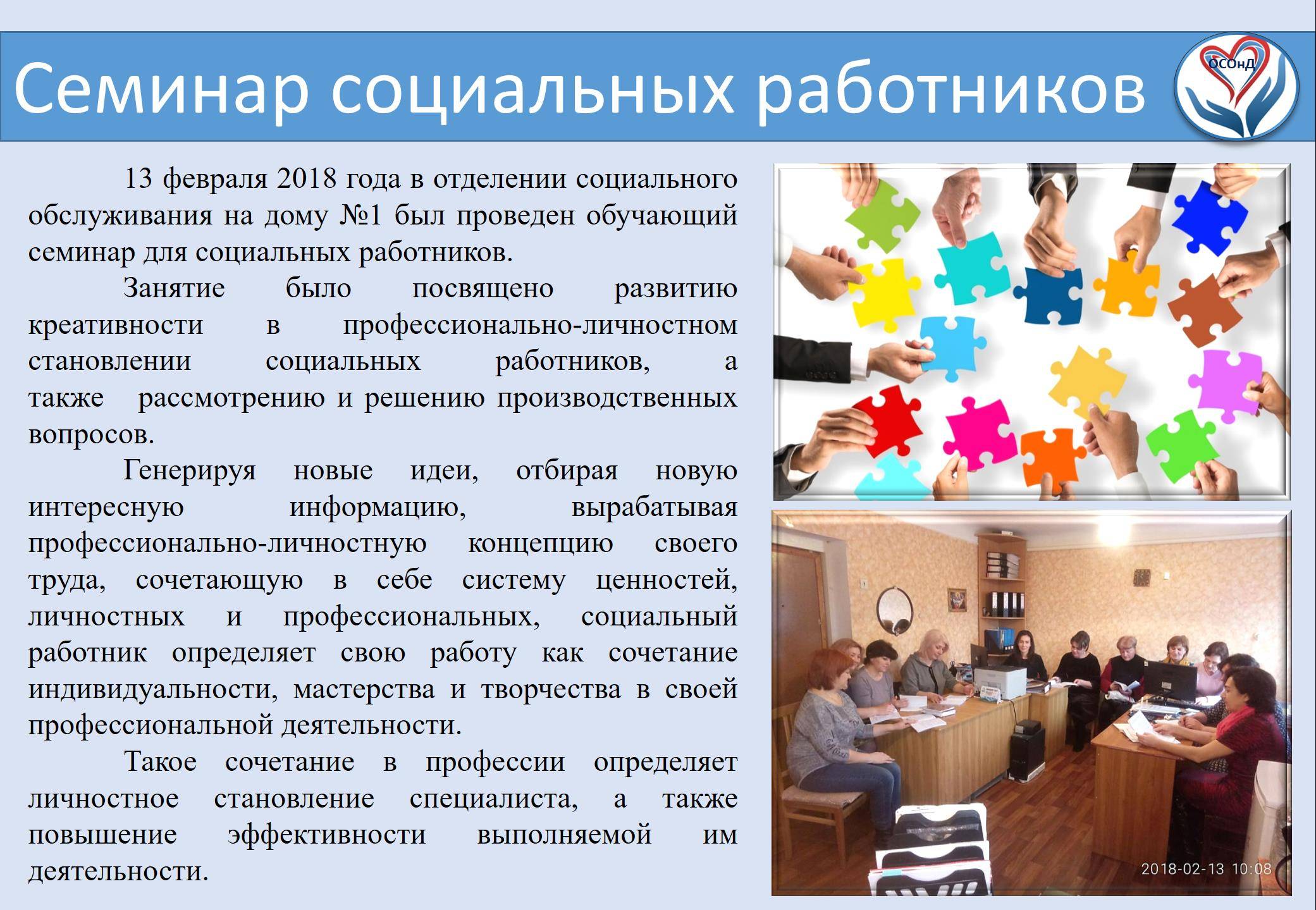 Семинар социальных работников

ОСОнД

13 февраля 2018 года в отделении социального обслуживания на дому №1 был проведен обучающий семинар для социальных работников.

Занятие было посвящено развитию креативности в профессионально-личностном становлении социальных работников, а также рассмотрению и решению производственных вопросов.

Генерируя новые идеи, отбирая новую интересную информацию, вырабатывая профессионально-личностную концепцию своего труда, сочетающую в себе систему ценностей, личностных и профессиональных, социальный работник определяет свою работу как сочетание индивидуальности, мастерства и творчества в своей профессиональной деятельности.

Такое сочетание в профессии определяет личностное становление специалиста, а также повышение эффективности выполняемой им деятельности.

2018-02-13 10:08